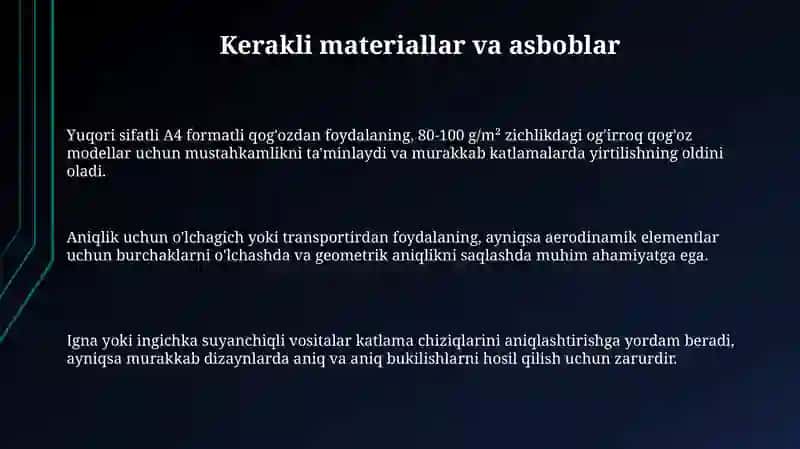 Kerakli materiallar va asboblar

Yuqori sifatli A4 formatli qog'ozdan foydalaning, 80-100 g/m² zichlikdagi og'irroq qog'oz modellar uchun mustahkamlikni ta'minlaydi va murakkab katlamalarda yirtilishning oldini oladi.

Aniqlik uchun o'lchagich yoki transportirdan foydalaning, ayniqsa aerodinamik elementlar uchun burchaklarni o'lchashda va geometrik aniqlikni saqlashda muhim ahamiyatga ega.

Igna yoki ingichka suyanchiqli vositalar katlama chiziqlarini aniqlashtirishga yordam beradi, ayniqsa murakkab dizaynlarda aniq va aniq bukilishlarni hosil qilish uchun zarurdir.